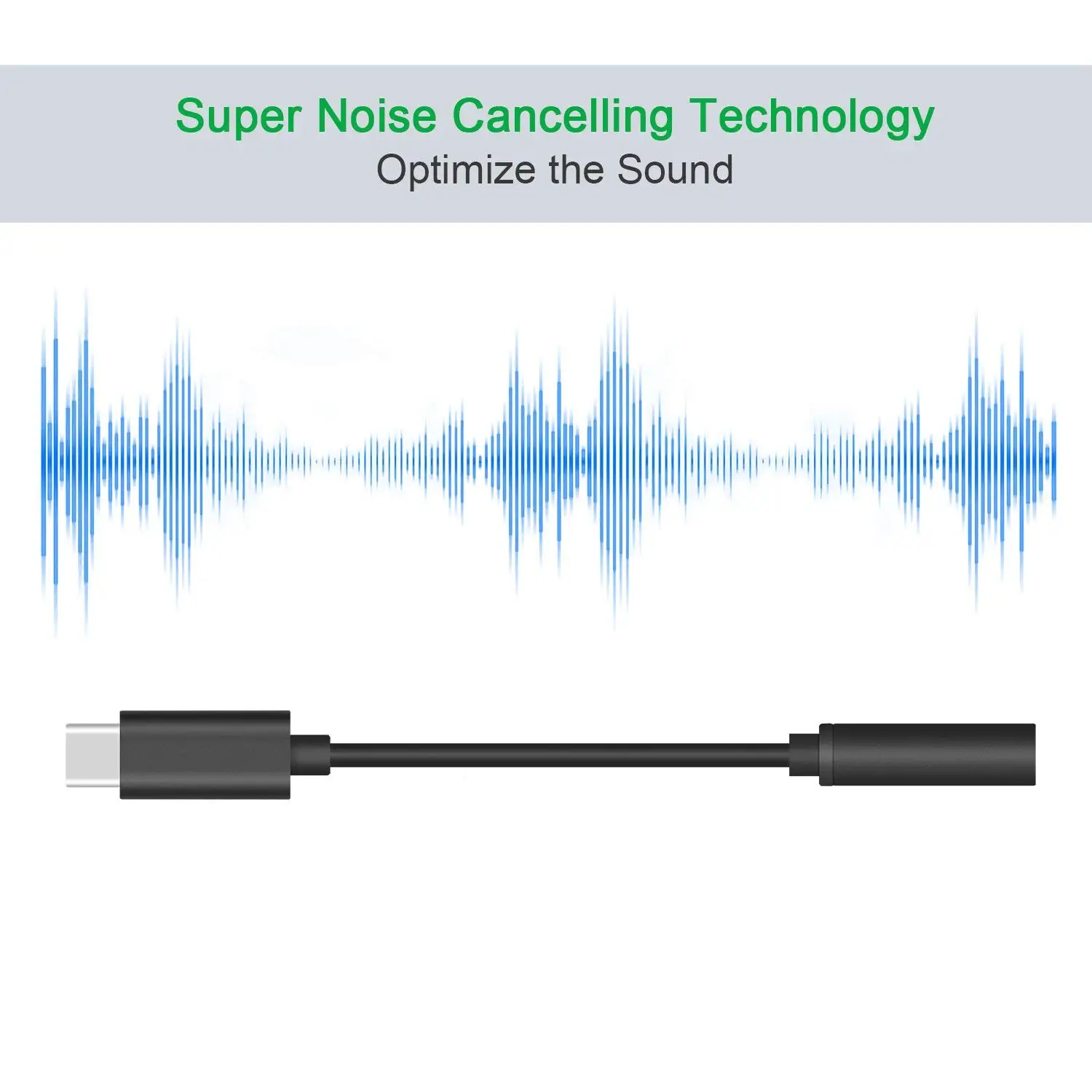 Super Noise Cancelling Technology
Optimize the Sound